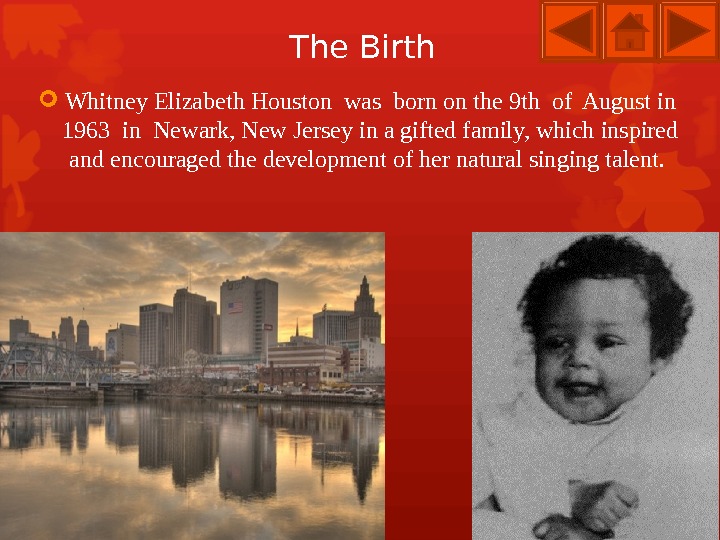 The Birth

Whitney Elizabeth Houston was born on the 9th of August in 1963 in Newark, New Jersey in a gifted family, which inspired and encouraged the development of her natural singing talent.